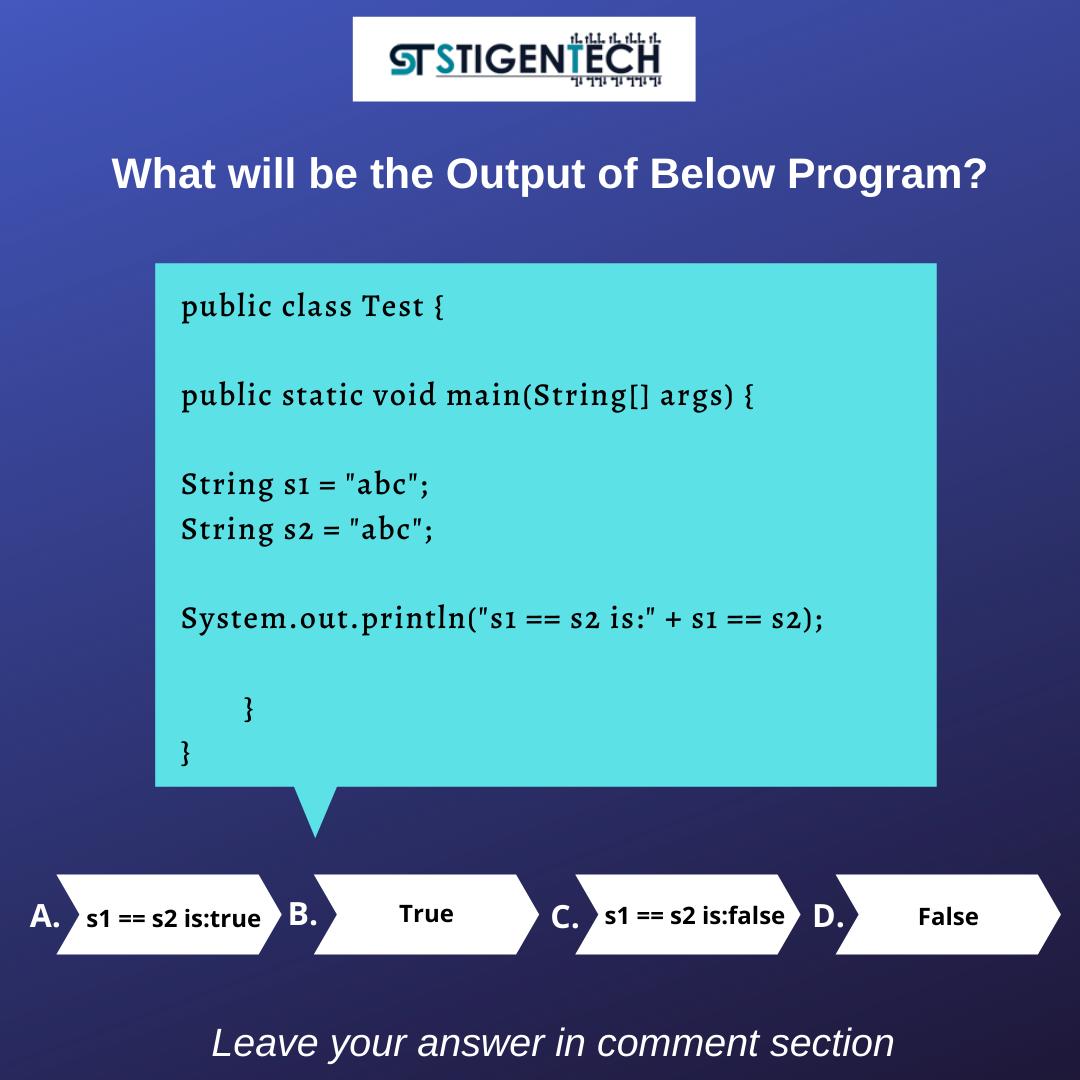 ST STIGENTECH

What will be the Output of Below Program?

public class Test {

public static void main(String[] args) {

String s1 = "abc";
String s2 = "abc";

System.out.println("s1 == s2 is:" + s1 == s2);

}
}

A. s1 == s2 is:true B. True C. s1 == s2 is:false D. False

Leave your answer in comment section